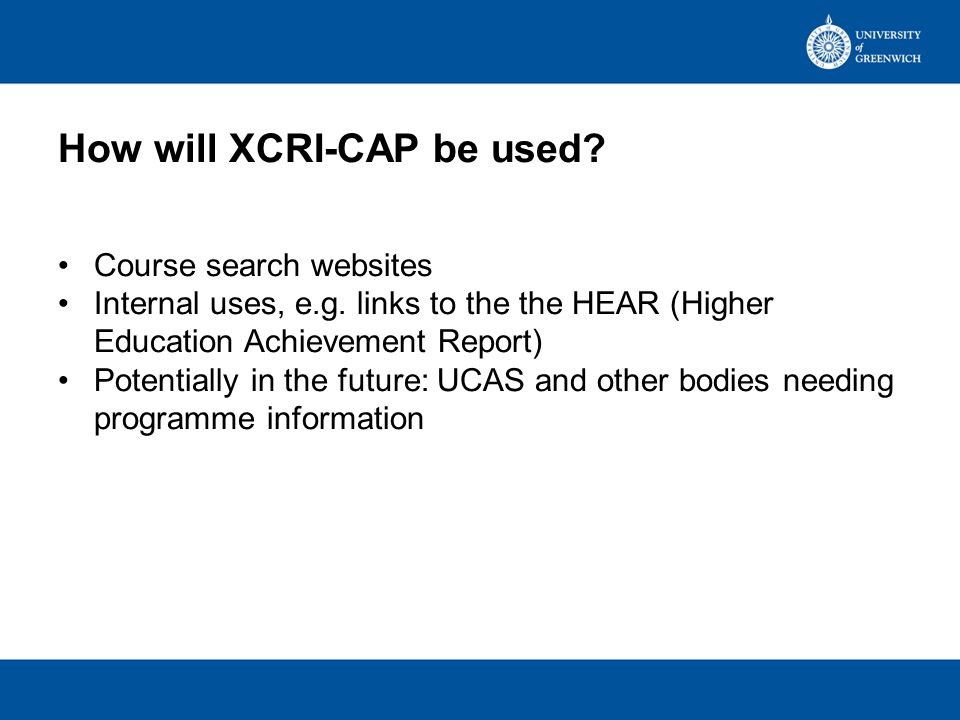 UNIVERSITY of GREENWICH

How will XCRI-CAP be used?

• Course search websites
• Internal uses, e.g. links to the the HEAR (Higher Education Achievement Report)
• Potentially in the future: UCAS and other bodies needing programme information